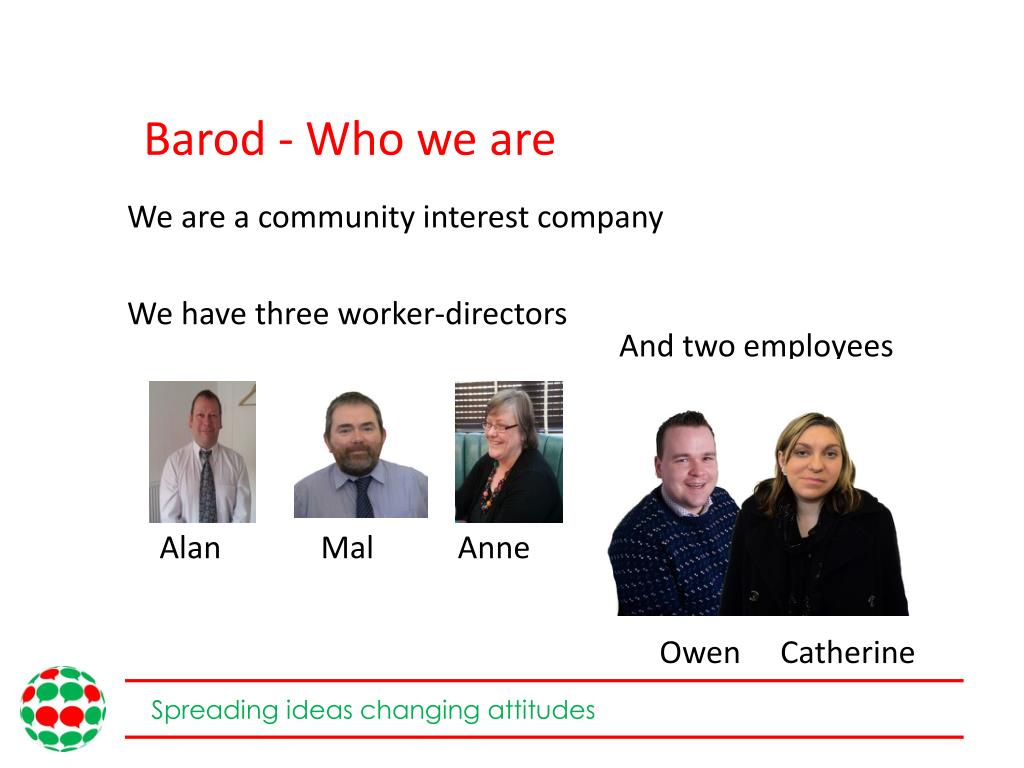 Barod - Who we are

We are a community interest company

We have three worker-directors

And two employees

Alan Mal Anne

Owen Catherine

Spreading ideas changing attitudes